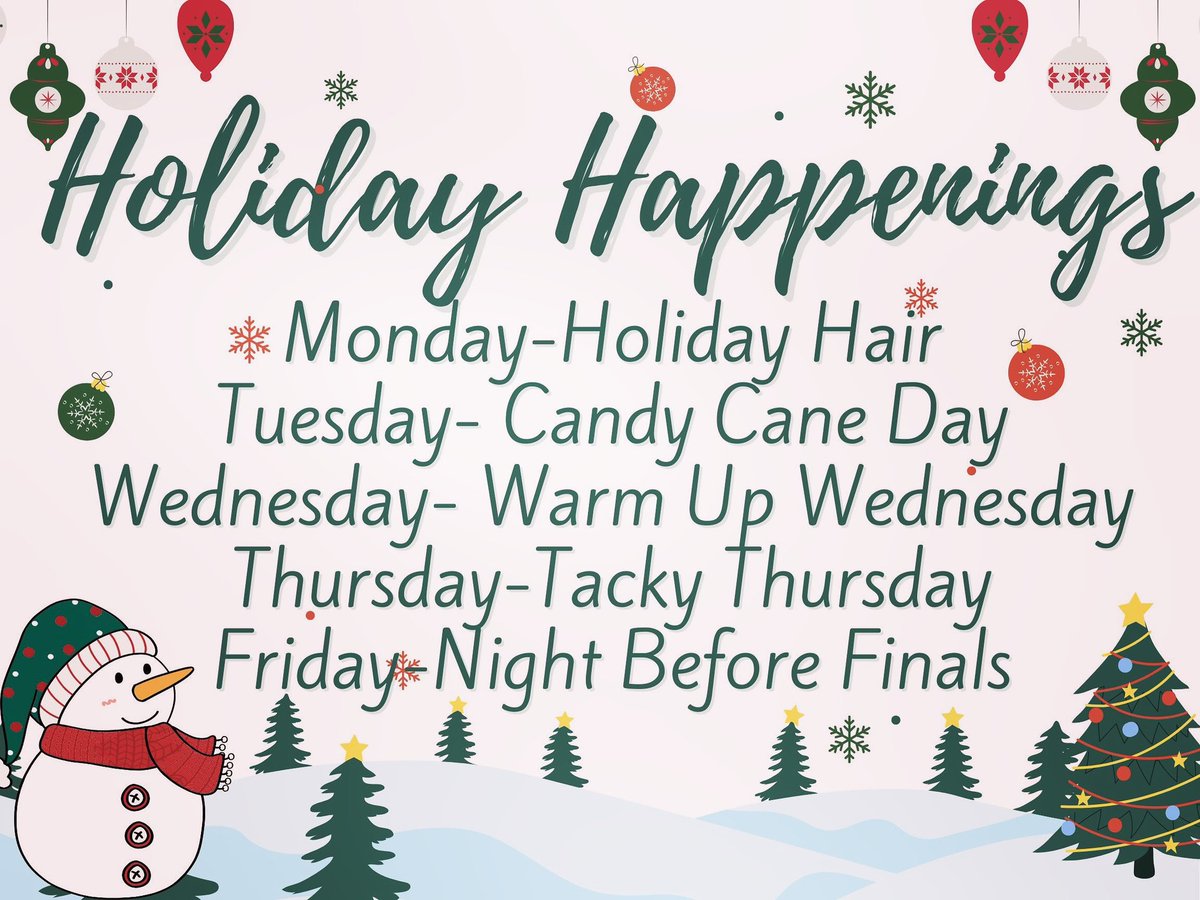 Holiday Happenings

Monday-Holiday Hair
Tuesday- Candy Cane Day
Wednesday- Warm Up Wednesday
Thursday-Tacky Thursday
Friday-Night Before Finals